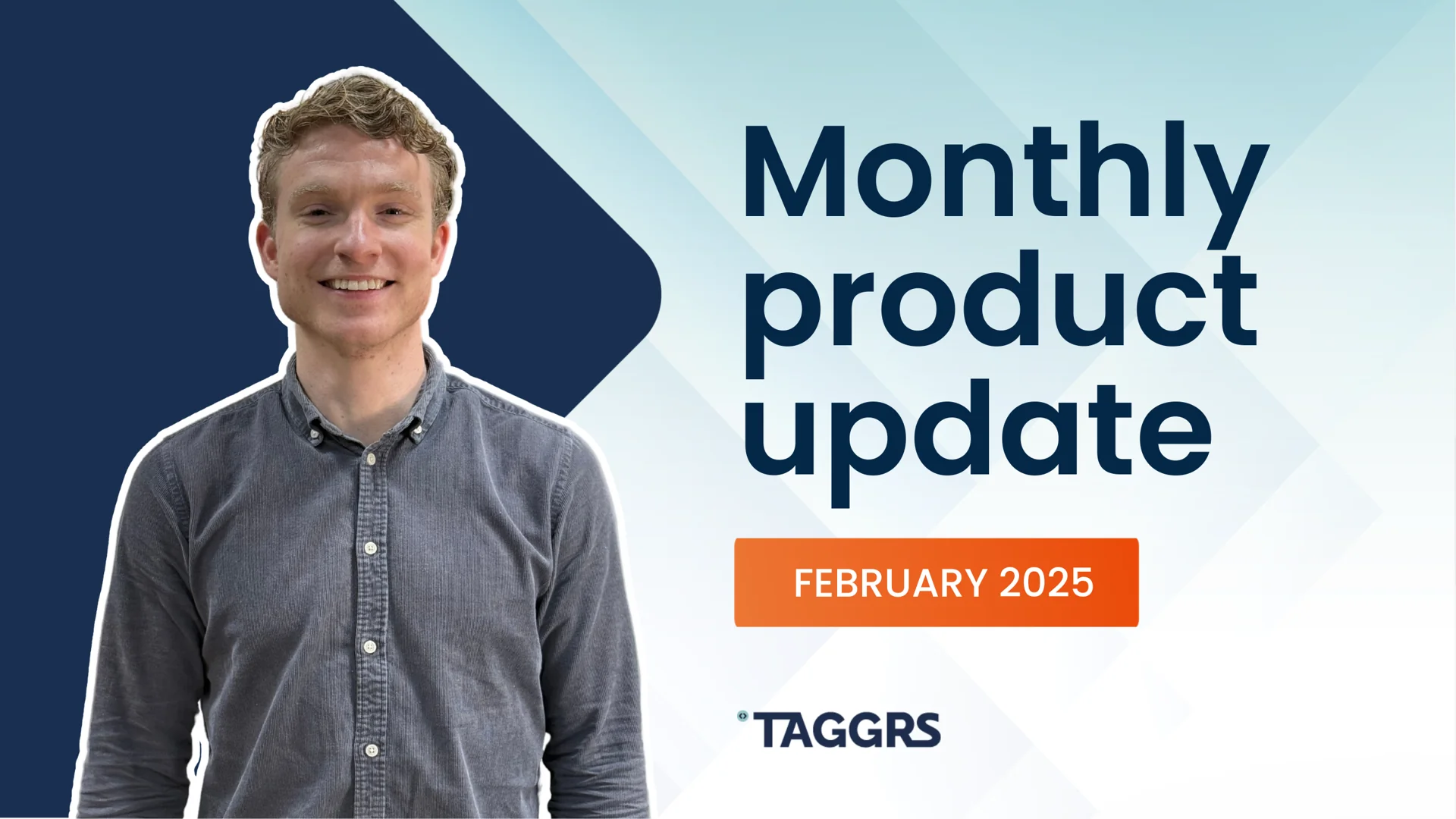 Monthly product update

FEBRUARY 2025

TAGGRS